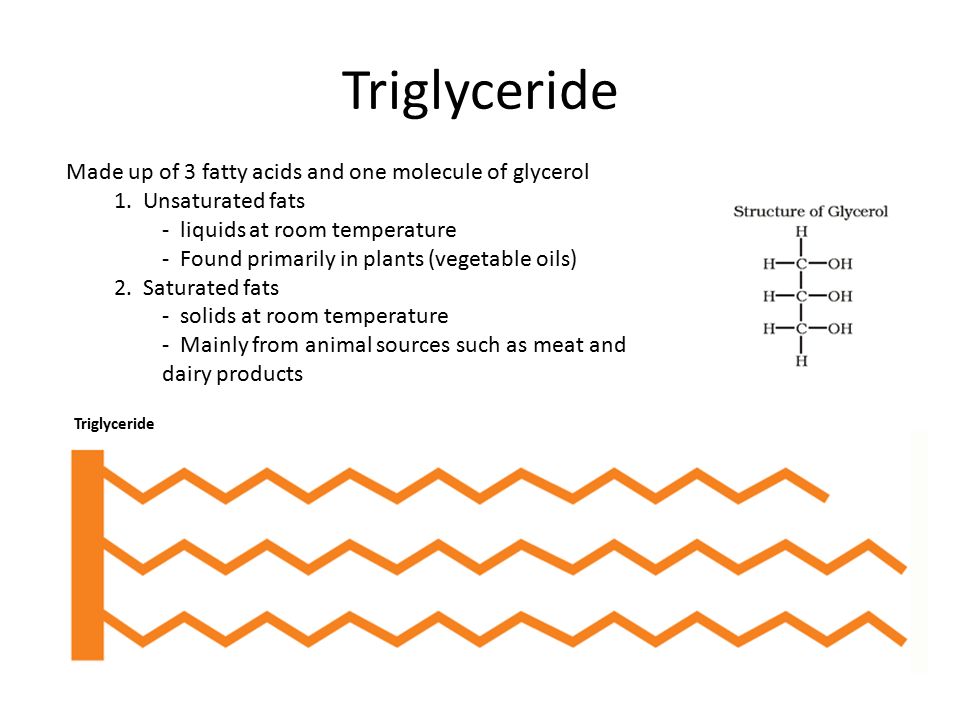 Triglyceride

Made up of 3 fatty acids and one molecule of glycerol
1. Unsaturated fats
- liquids at room temperature
- Found primarily in plants (vegetable oils)
2. Saturated fats
- solids at room temperature
- Mainly from animal sources such as meat and dairy products

Structure of Glycerol
H
H—C—OH
H—C—OH
H—C—OH
H

Triglyceride